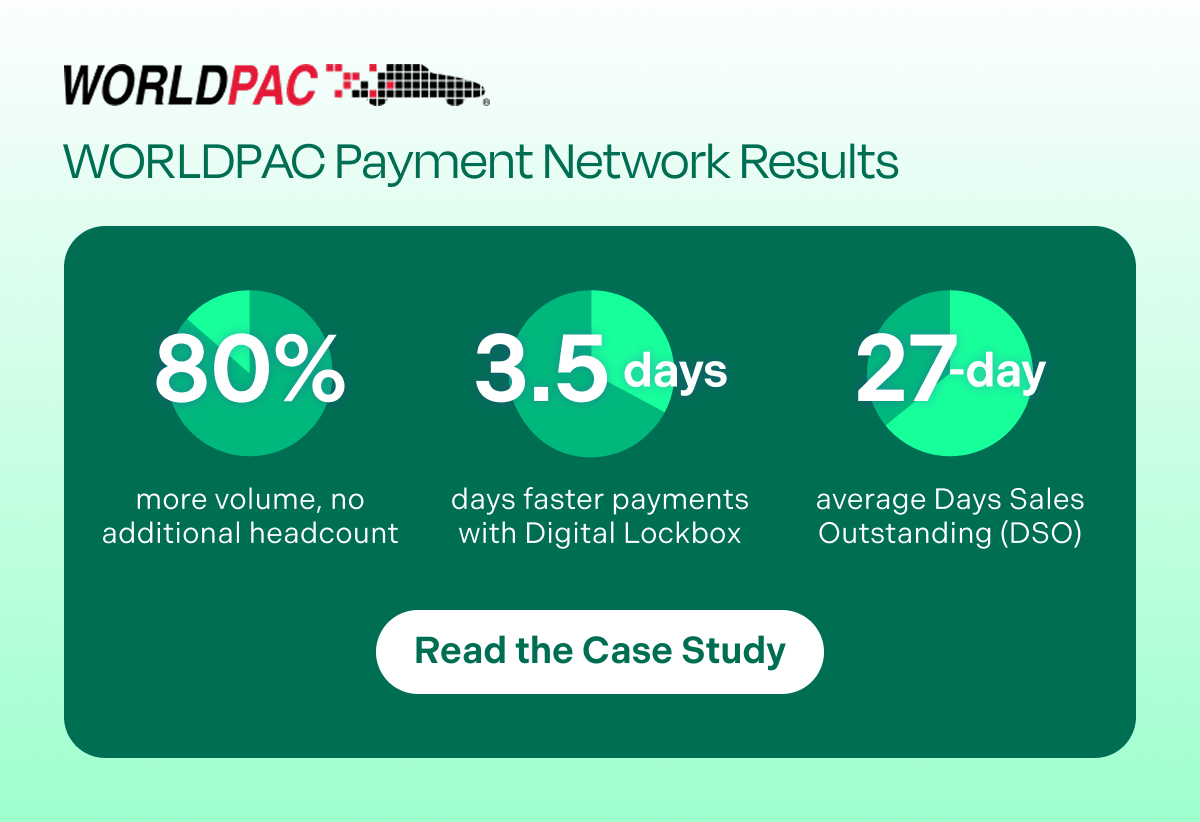 WORLDPAC

WORLDPAC Payment Network Results

80%

more volume, no additional headcount

3.5 days

days faster payments with Digital Lockbox

27-day

average Days Sales Outstanding (DSO)

Read the Case Study